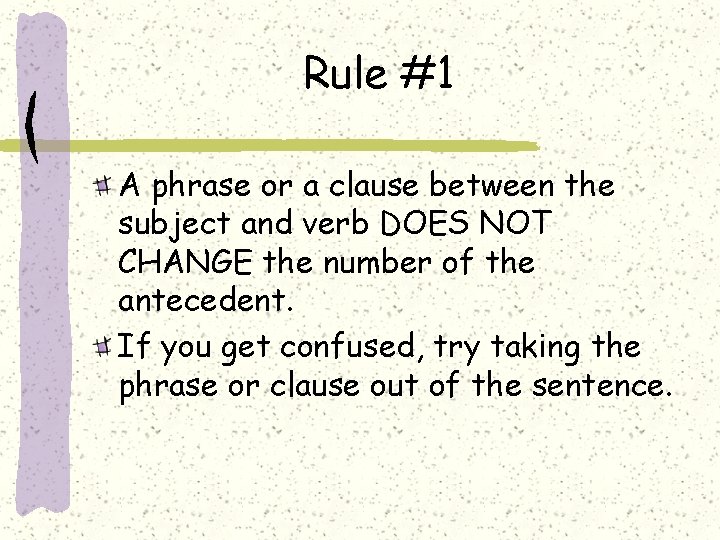 Rule #1

A phrase or a clause between the subject and verb DOES NOT CHANGE the number of the antecedent.

If you get confused, try taking the phrase or clause out of the sentence.